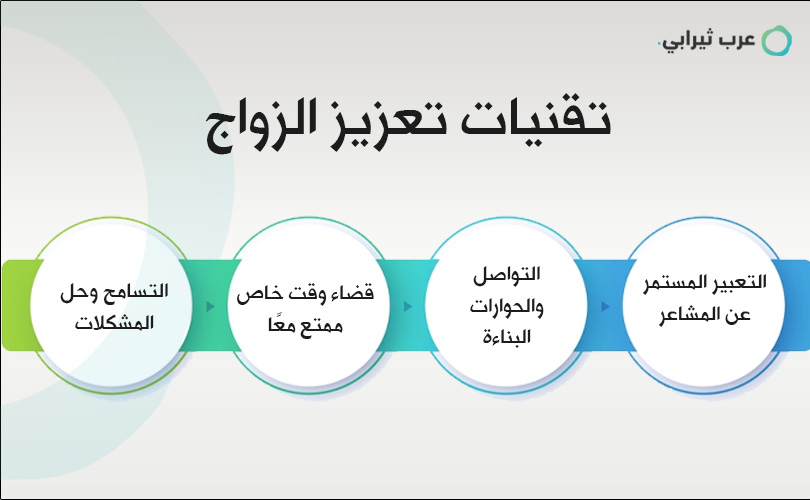 عرب ثيرابي.

تقنيات تعزيز الزواج

التعبير المستمر عن المشاعر

التواصل والحوارات البناءة

قضاء وقت خاص ممتع معًا

التسامح وحل المشكلات